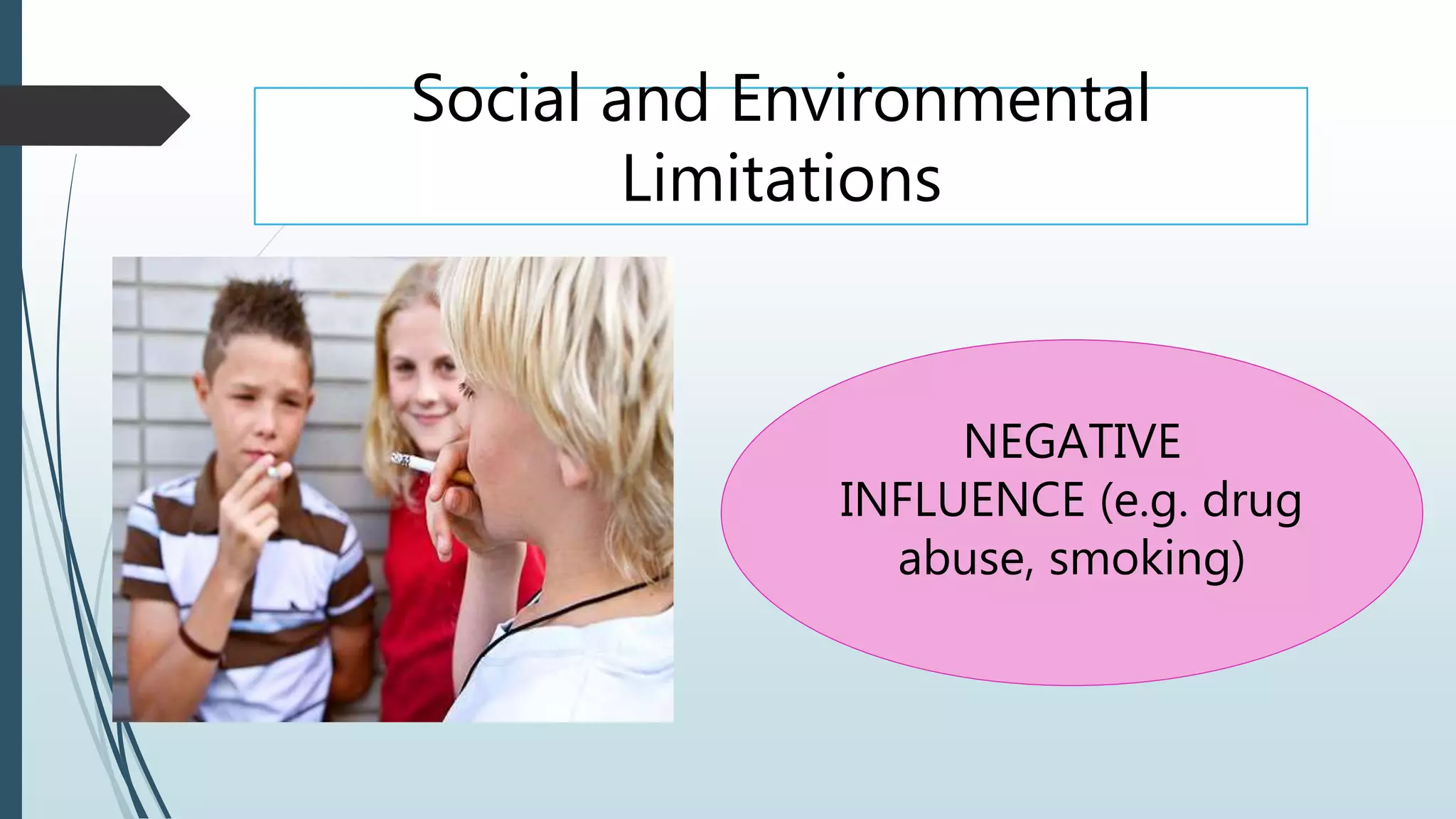 Social and Environmental Limitations

NEGATIVE INFLUENCE (e.g. drug abuse, smoking)